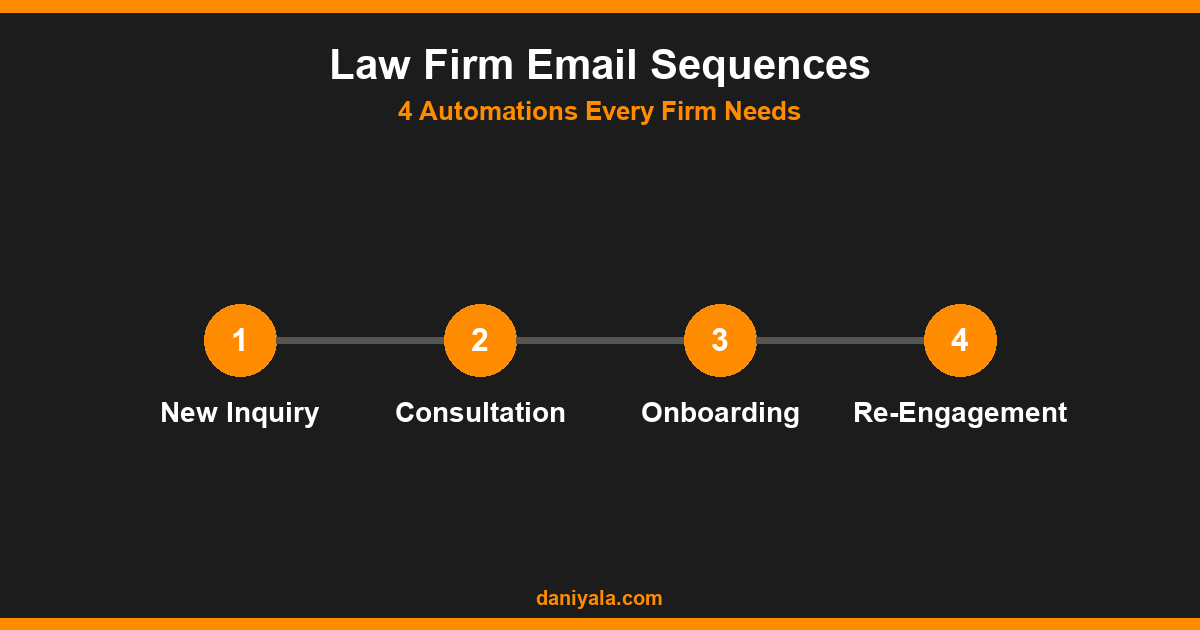 Law Firm Email Sequences
4 Automations Every Firm Needs

1
New Inquiry

2
Consultation

3
Onboarding

4
Re-Engagement

daniyala.com